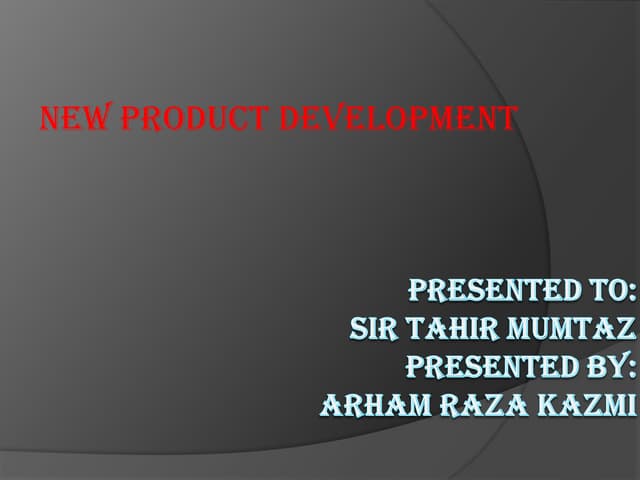 NEW PRODUCT DEVELOPMENT

PRESENTED TO:
SIR TAHIR MUMTAZ
PRESENTED BY:
ARHAM RAZA KAZMI